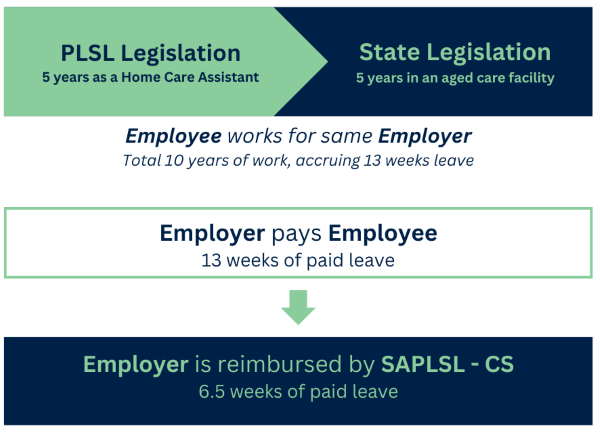 PLSL Legislation
5 years as a Home Care Assistant

State Legislation
5 years in an aged care facility

Employee works for same Employer
Total 10 years of work, accruing 13 weeks leave

Employer pays Employee
13 weeks of paid leave

Employer is reimbursed by SAPLSL - CS
6.5 weeks of paid leave